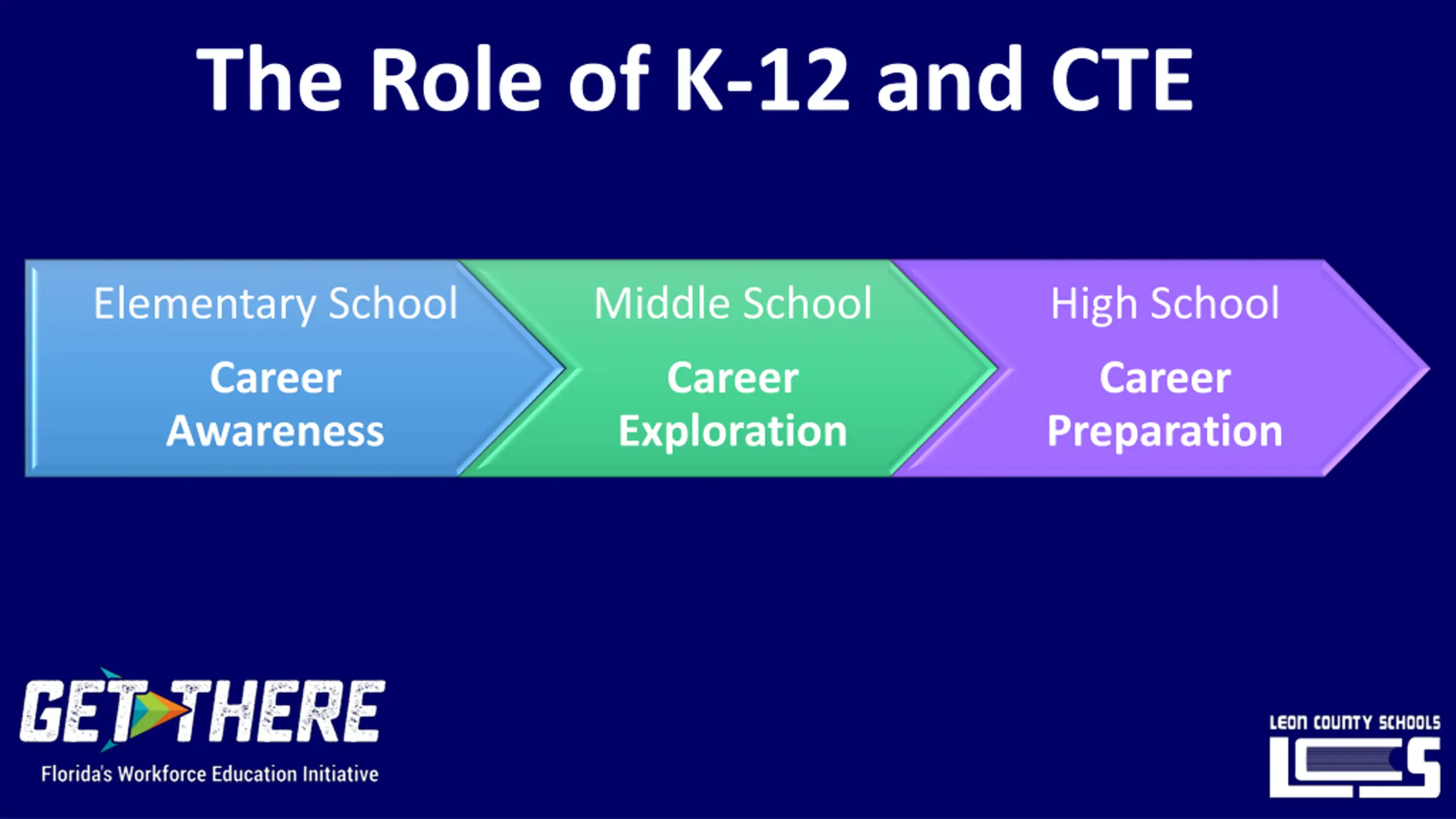 The Role of K-12 and CTE

Elementary School
Career Awareness

Middle School
Career Exploration

High School
Career Preparation

GET THERE
Florida's Workforce Education Initiative

LEON COUNTY SCHOOLS
LCS